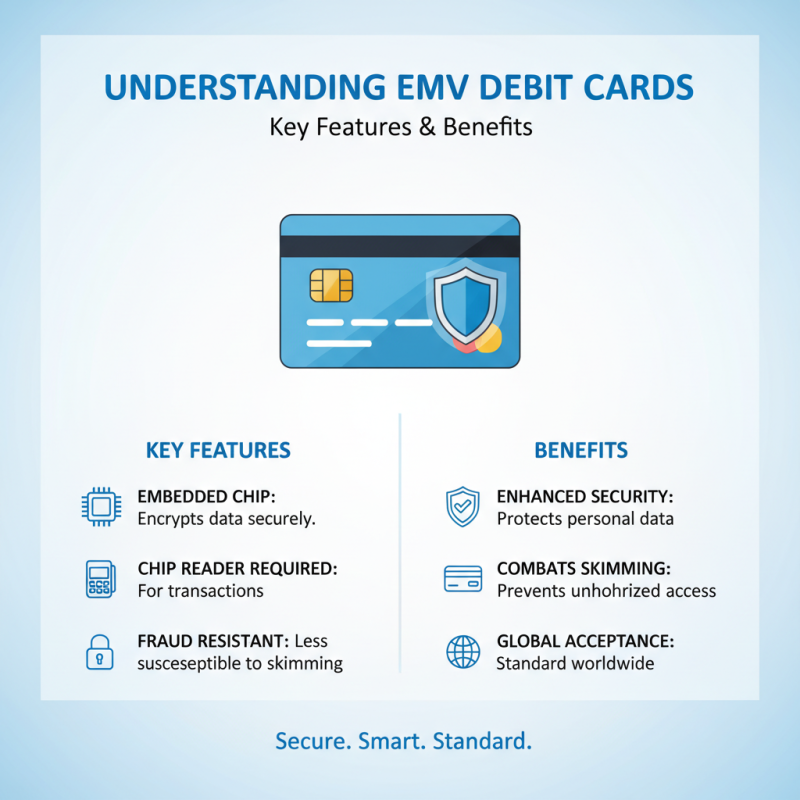 UNDERSTANDING EMV DEBIT CARDS
Key Features & Benefits

KEY FEATURES

EMBEDDED CHIP: Encrypts data securely.

CHIP READER REQUIRED: For transactions

FRAUD RESISTANT: Less susceseptible to skimming

BENEFITS

ENHANCED SECURITY: Protects personal data

COMBATS SKIMMING: Prevents unhohrized access

GLOBAL ACCEPTANCE: Standard worldwide

Secure. Smart. Standard.